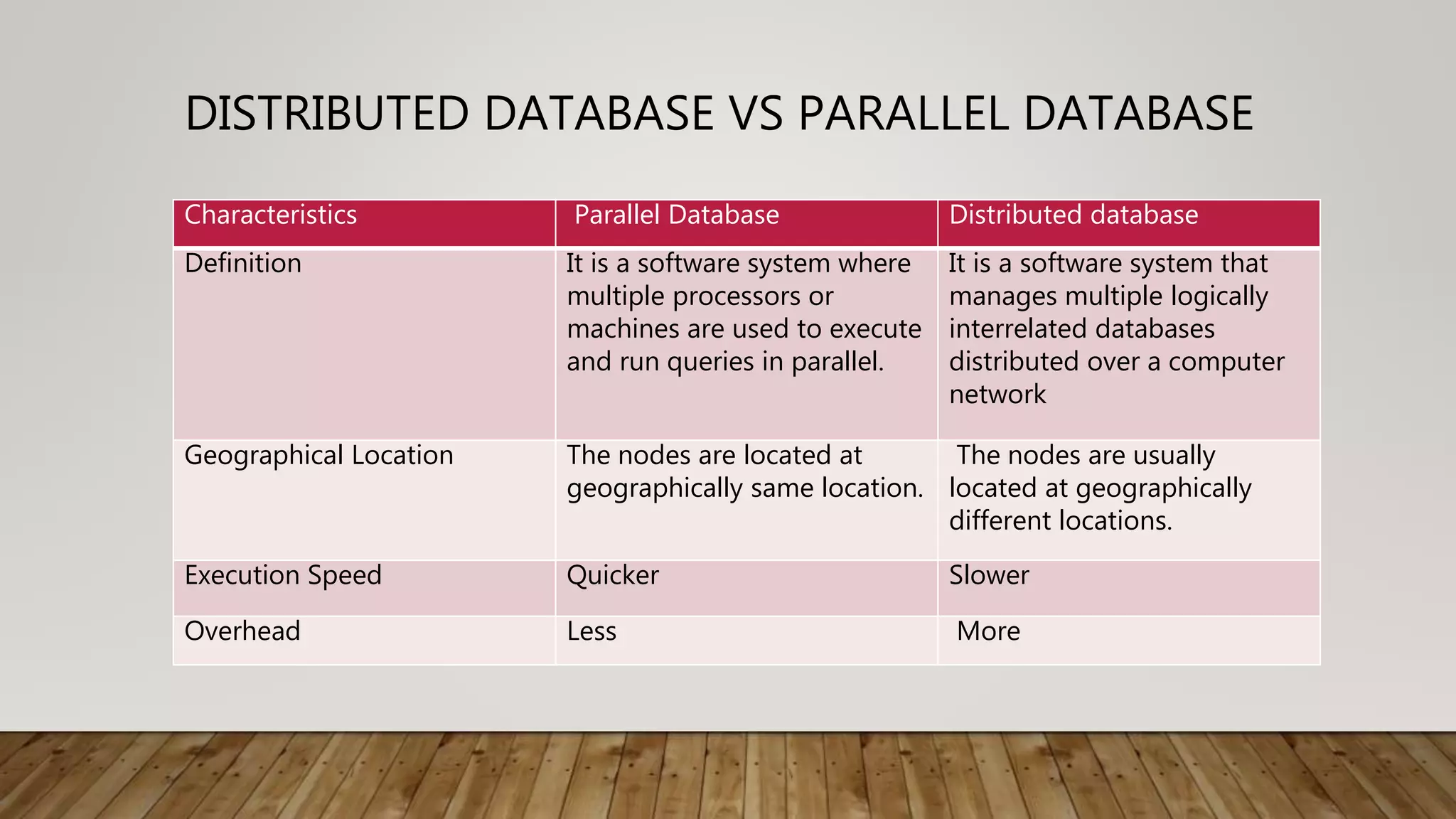 DISTRIBUTED DATABASE VS PARALLEL DATABASE

| Characteristics | Parallel Database | Distributed database |
|---|---|---|
| Definition | It is a software system where multiple processors or machines are used to execute and run queries in parallel. | It is a software system that manages multiple logically interrelated databases distributed over a computer network |
| Geographical Location | The nodes are located at geographically same location. | The nodes are usually located at geographically different locations. |
| Execution Speed | Quicker | Slower |
| Overhead | Less | More |